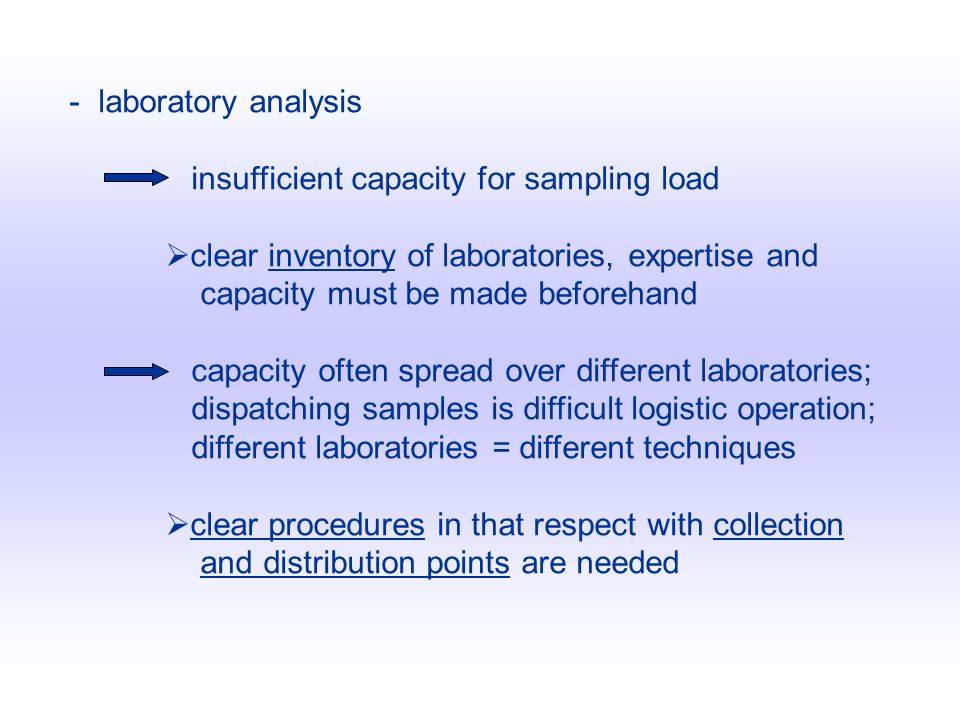 - laboratory analysis

insufficient capacity for sampling load

➢clear inventory of laboratories, expertise and capacity must be made beforehand

capacity often spread over different laboratories; dispatching samples is difficult logistic operation; different laboratories = different techniques

➢clear procedures in that respect with collection and distribution points are needed